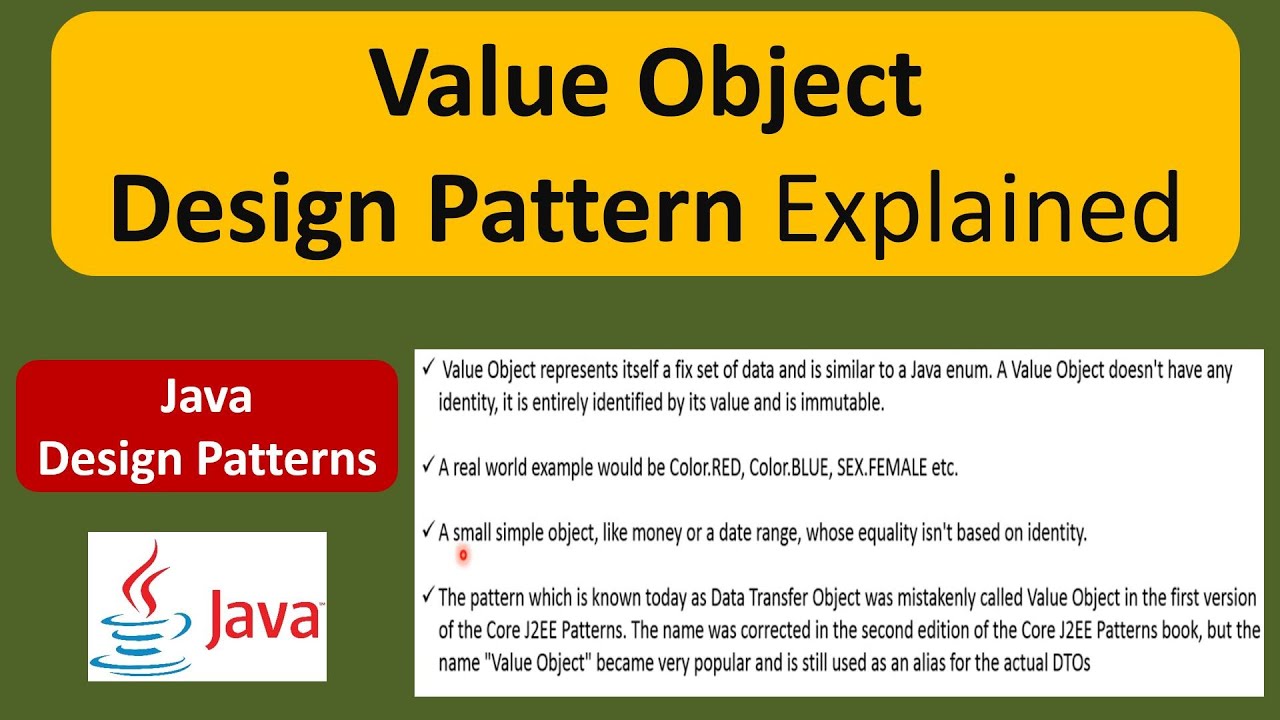 Value Object
Design Pattern Explained

Java
Design Patterns

Java

✓ Value Object represents itself a fix set of data and is similar to a Java enum. A Value Object doesn't have any identity, it is entirely identified by its value and is immutable.

✓ A real world example would be Color.RED, Color.BLUE, SEX.FEMALE etc.

✓ A small simple object, like money or a date range, whose equality isn't based on identity.

✓ The pattern which is known today as Data Transfer Object was mistakenly called Value Object in the first version of the Core J2EE Patterns. The name was corrected in the second edition of the Core J2EE Patterns book, but the name "Value Object" became very popular and is still used as an alias for the actual DTOs